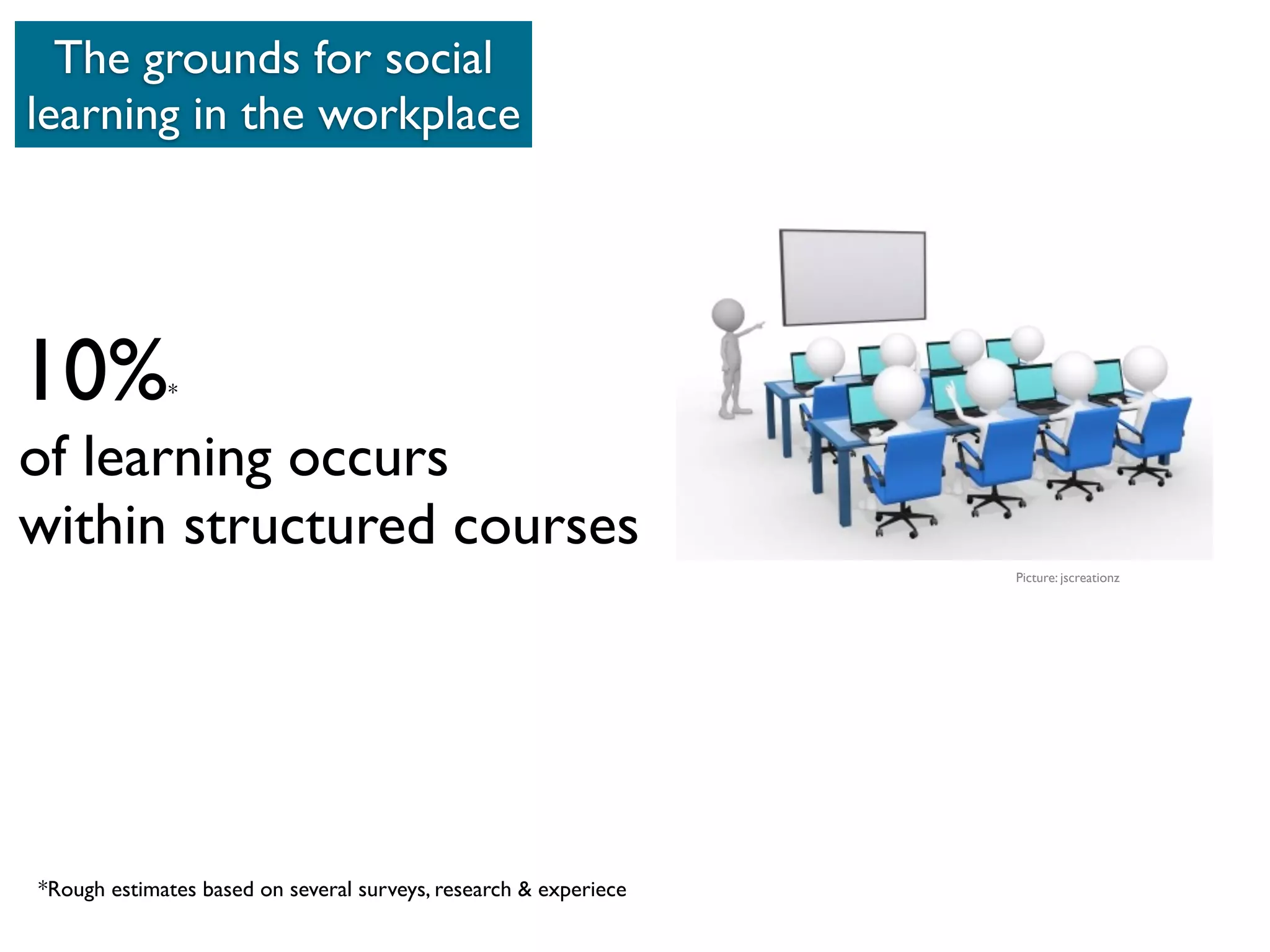 The grounds for social learning in the workplace

10%*

of learning occurs within structured courses

Picture: jscreationz

*Rough estimates based on several surveys, research & experiece